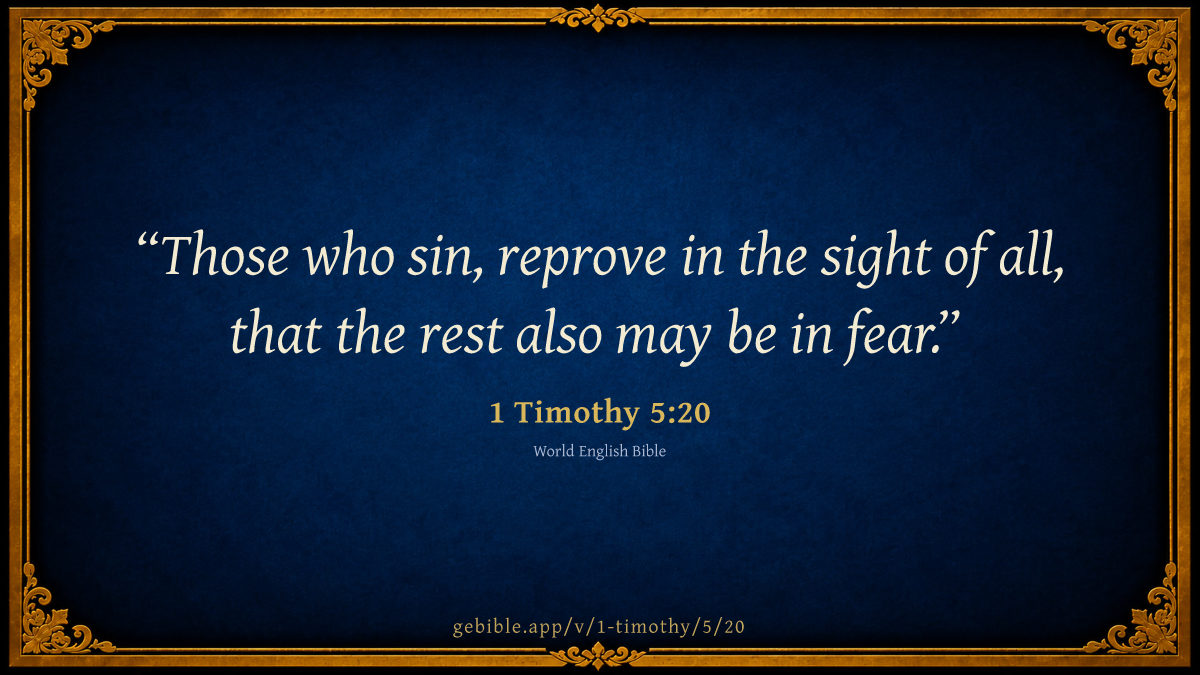 “Those who sin, reprove in the sight of all, that the rest also may be in fear.”

1 Timothy 5:20

World English Bible

gebible.app/v/1-timothy/5/20